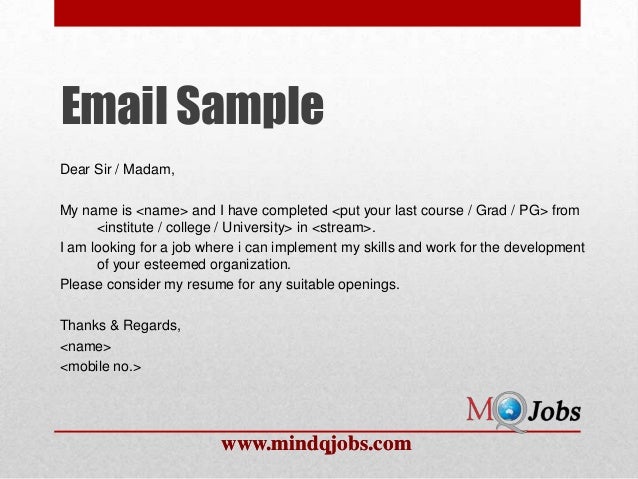 Email Sample

Dear Sir / Madam,

My name is <name> and I have completed <put your last course / Grad / PG> from <institute / college / University> in <stream>.
I am looking for a job where i can implement my skills and work for the development of your esteemed organization.
Please consider my resume for any suitable openings.

Thanks & Regards,
<name>
<mobile no.>

MQ Jobs

www.mindqjobs.com